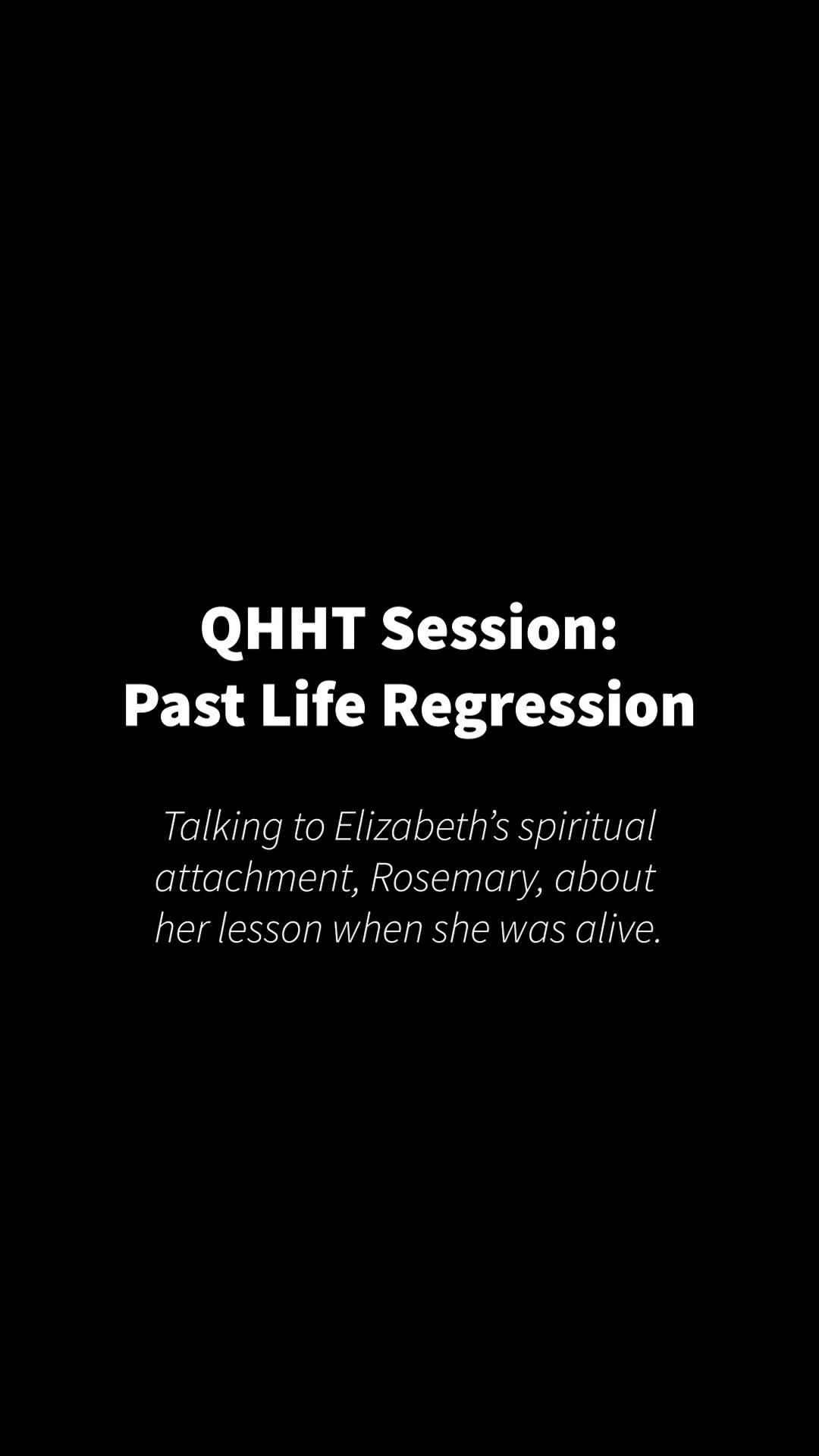 QHHT Session:
Past Life Regression

Talking to Elizabeth’s spiritual attachment, Rosemary, about her lesson when she was alive.